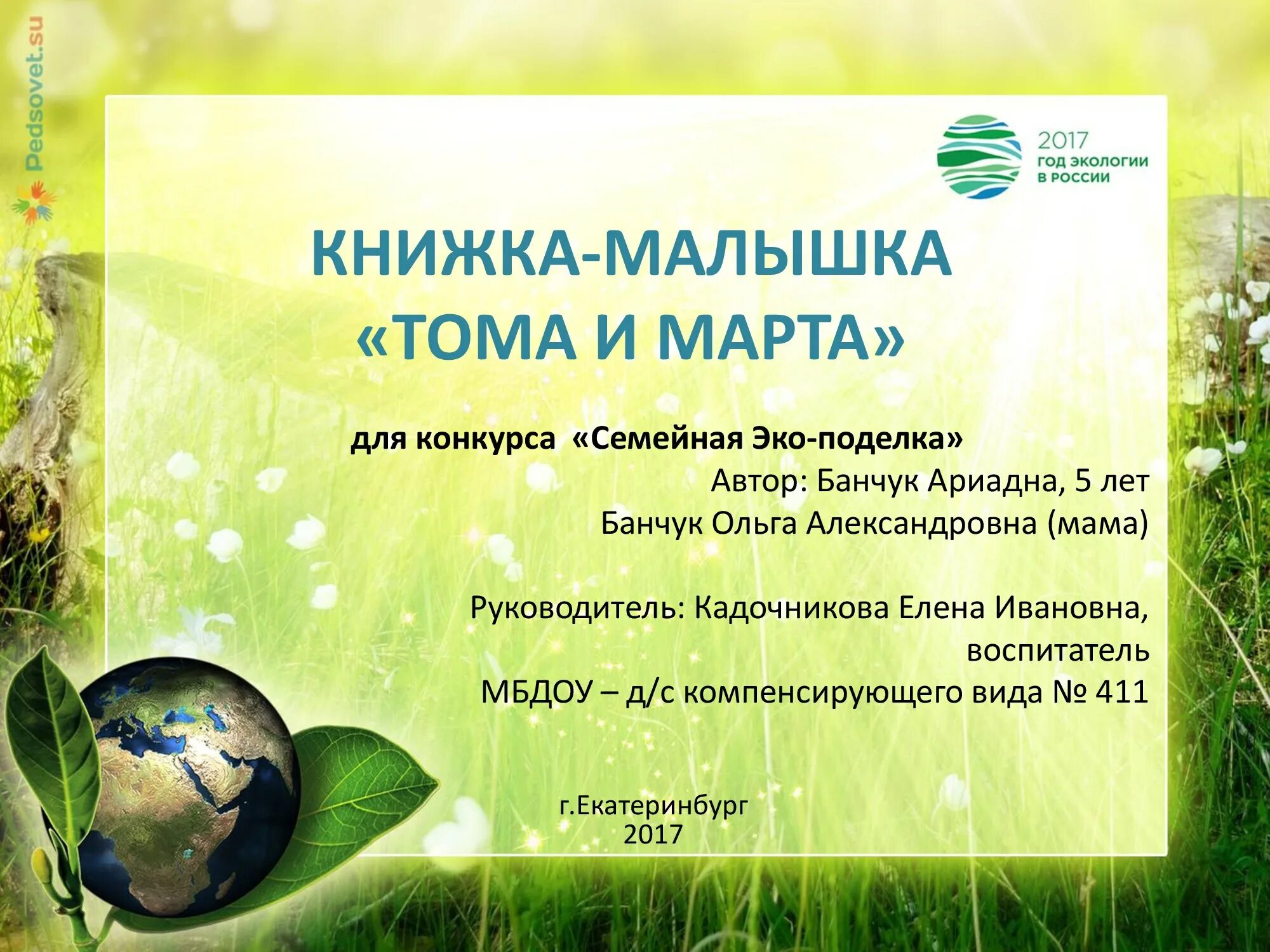 Pedsovet.su

2017
ГОД ЭКОЛОГИИ
В РОССИИ

КНИЖКА-МАЛЫШКА
«ТОМА И МАРТА»

для конкурса «Семейная Эко-поделка»
Автор: Банчук Ариадна, 5 лет
Банчук Ольга Александровна (мама)

Руководитель: Кадочникова Елена Ивановна,
воспитатель
МБДОУ – д/с компенсирующего вида № 411

г.Екатеринбург
2017